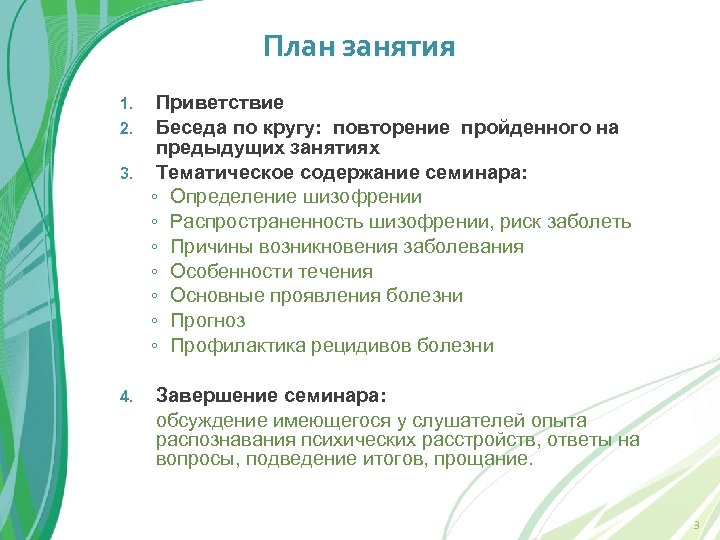 План занятия

1. Приветствие
2. Беседа по кругу: повторение пройденного на предыдущих занятиях
3. Тематическое содержание семинара:
◦ Определение шизофрении
◦ Распространенность шизофрении, риск заболеть
◦ Причины возникновения заболевания
◦ Особенности течения
◦ Основные проявления болезни
◦ Прогноз
◦ Профилактика рецидивов болезни

4. Завершение семинара:
обсуждение имеющегося у слушателей опыта распознавания психических расстройств, ответы на вопросы, подведение итогов, прощание.

3